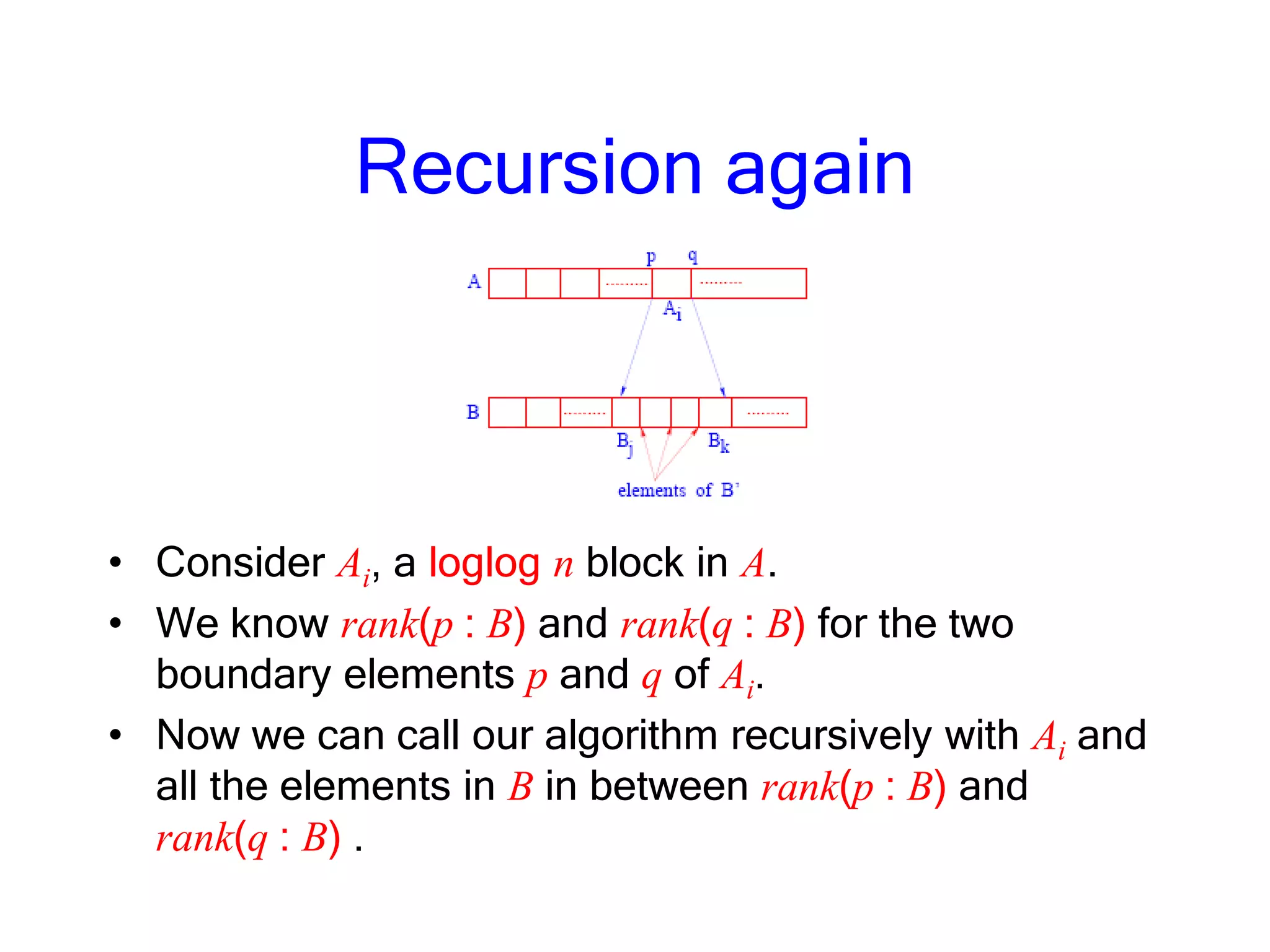 Recursion again

p q
A ......... .........
$A_i$

B ......... .........
$B_j$ $B_k$
elements of B'

• Consider $A_i$, a loglog $n$ block in $A$.
• We know $rank(p : B)$ and $rank(q : B)$ for the two boundary elements $p$ and $q$ of $A_i$.
• Now we can call our algorithm recursively with $A_i$ and all the elements in $B$ in between $rank(p : B)$ and $rank(q : B)$ .